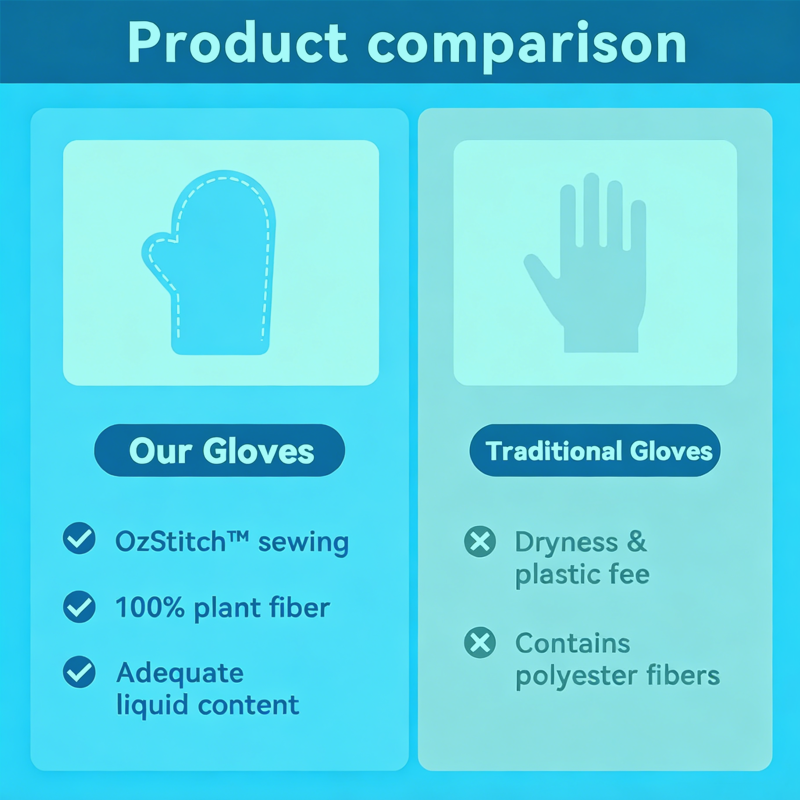 Product comparison

Our Gloves

OzStitch™ sewing

100% plant fiber

Adequate liquid content

Traditional Gloves

Dryness & plastic fee

Contains polyester fibers